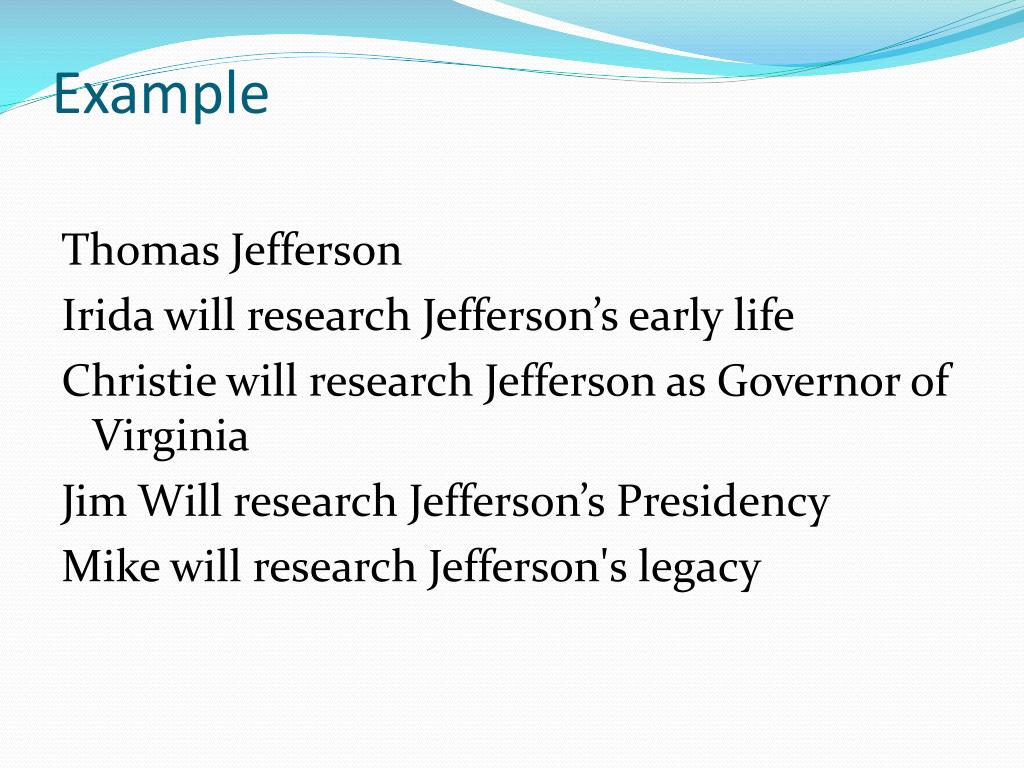 Example

Thomas Jefferson
Irida will research Jefferson’s early life
Christie will research Jefferson as Governor of Virginia
Jim Will research Jefferson’s Presidency
Mike will research Jefferson's legacy